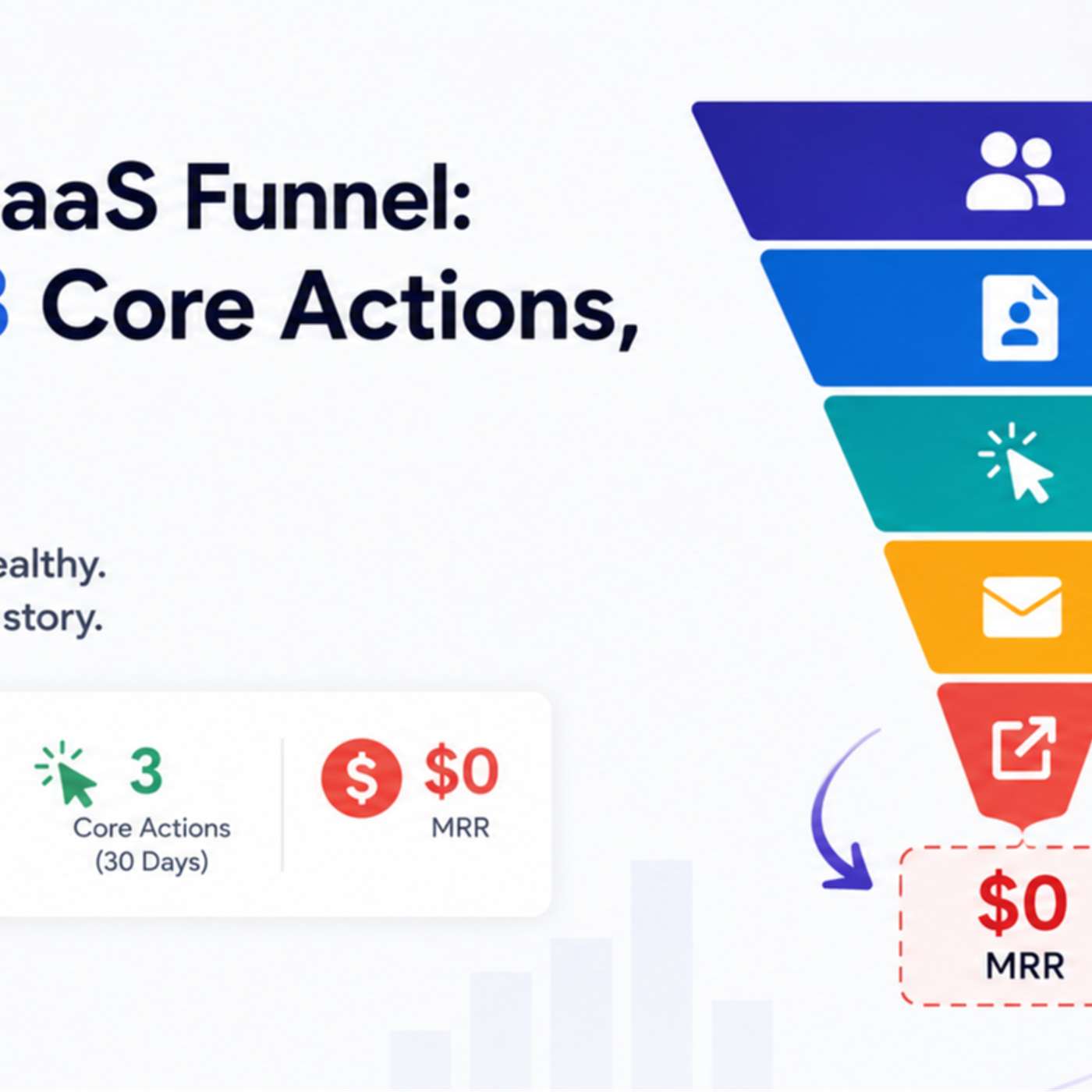 aaS Funnel:
3 Core Actions,

ealthy.
story.

3
Core Actions
(30 Days)

$0
MRR

$0
MRR